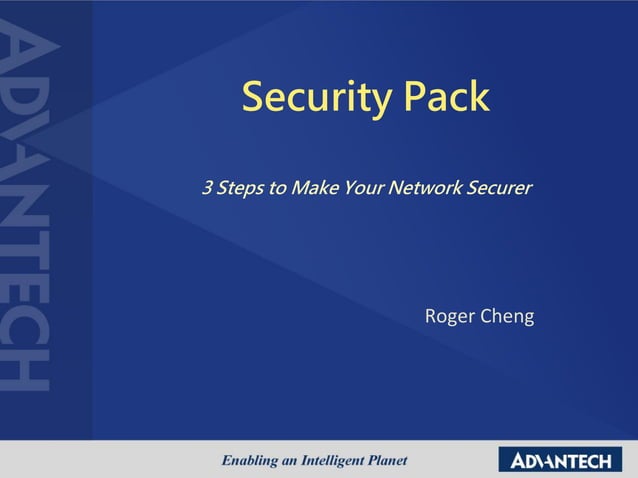 ADVANTECH

Security Pack

3 Steps to Make Your Network Securer

Roger Cheng

Enabling an Intelligent Planet

ADVANTECH